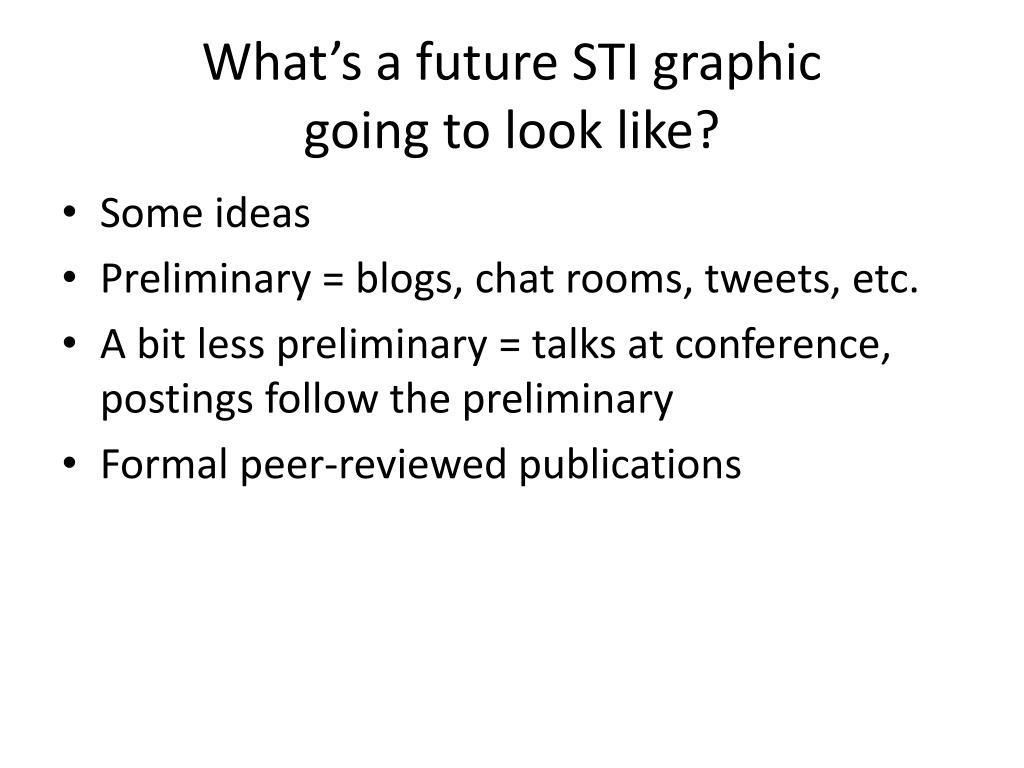 What’s a future STI graphic going to look like?

• Some ideas
• Preliminary = blogs, chat rooms, tweets, etc.
• A bit less preliminary = talks at conference, postings follow the preliminary
• Formal peer-reviewed publications